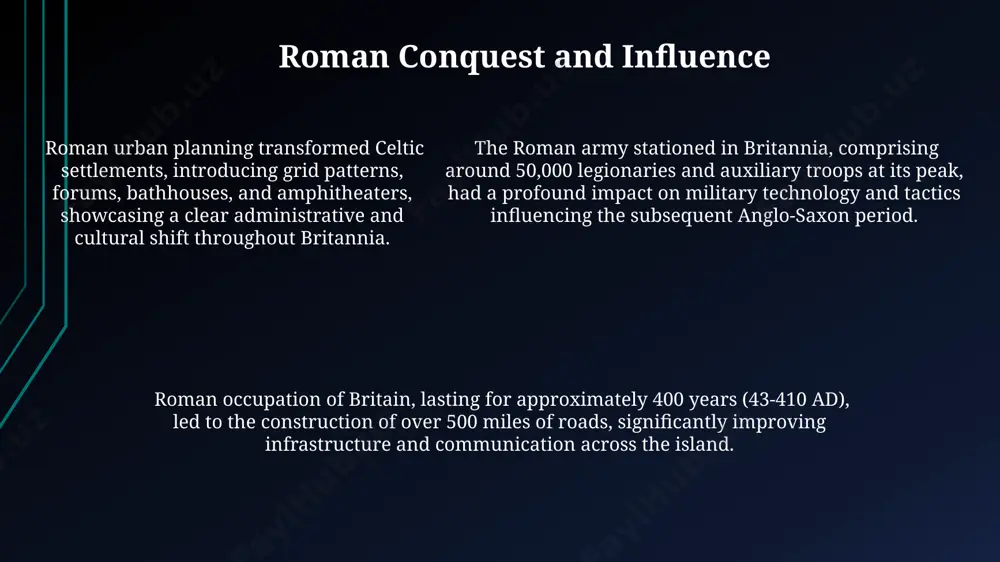 Roman Conquest and Influence

Roman urban planning transformed Celtic settlements, introducing grid patterns, forums, bathhouses, and amphitheaters, showcasing a clear administrative and cultural shift throughout Britannia.

The Roman army stationed in Britannia, comprising around 50,000 legionaries and auxiliary troops at its peak, had a profound impact on military technology and tactics influencing the subsequent Anglo-Saxon period.

Roman occupation of Britain, lasting for approximately 400 years (43-410 AD), led to the construction of over 500 miles of roads, significantly improving infrastructure and communication across the island.